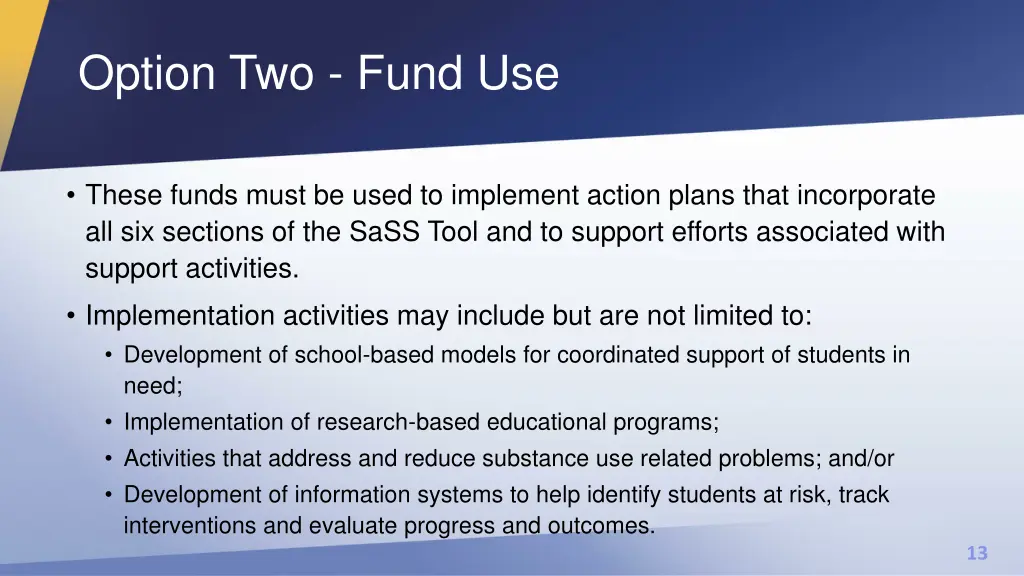 Option Two - Fund Use

• These funds must be used to implement action plans that incorporate all six sections of the SaSS Tool and to support efforts associated with support activities.

• Implementation activities may include but are not limited to:
  • Development of school-based models for coordinated support of students in need;
  • Implementation of research-based educational programs;
  • Activities that address and reduce substance use related problems; and/or
  • Development of information systems to help identify students at risk, track interventions and evaluate progress and outcomes.

13